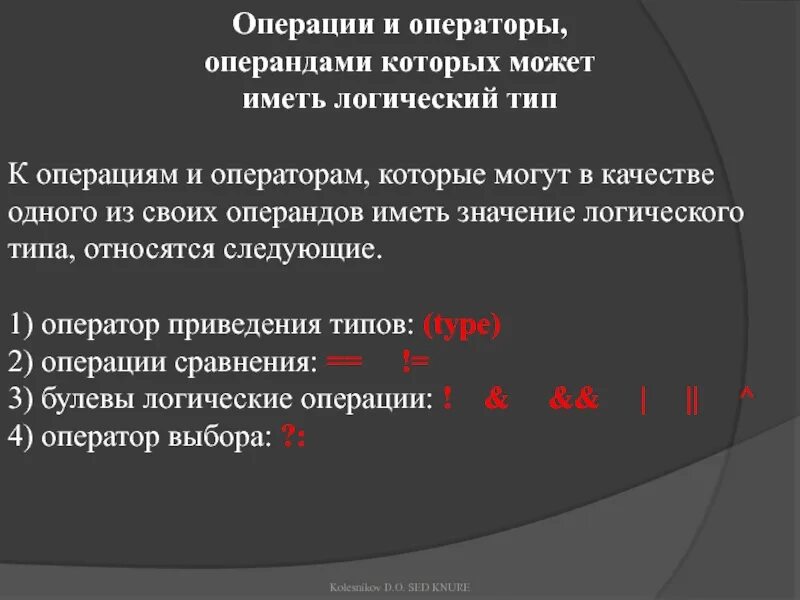 Операции и операторы, операндами которых может иметь логический тип

К операциям и операторам, которые могут в качестве одного из своих операндов иметь значение логического типа, относятся следующие.

1) оператор приведения типов: (type)
2) операции сравнения: == !=
3) булевы логические операции: ! & && | || ^
4) оператор выбора: ?:

Kolesnikov D.O. SED KNURE